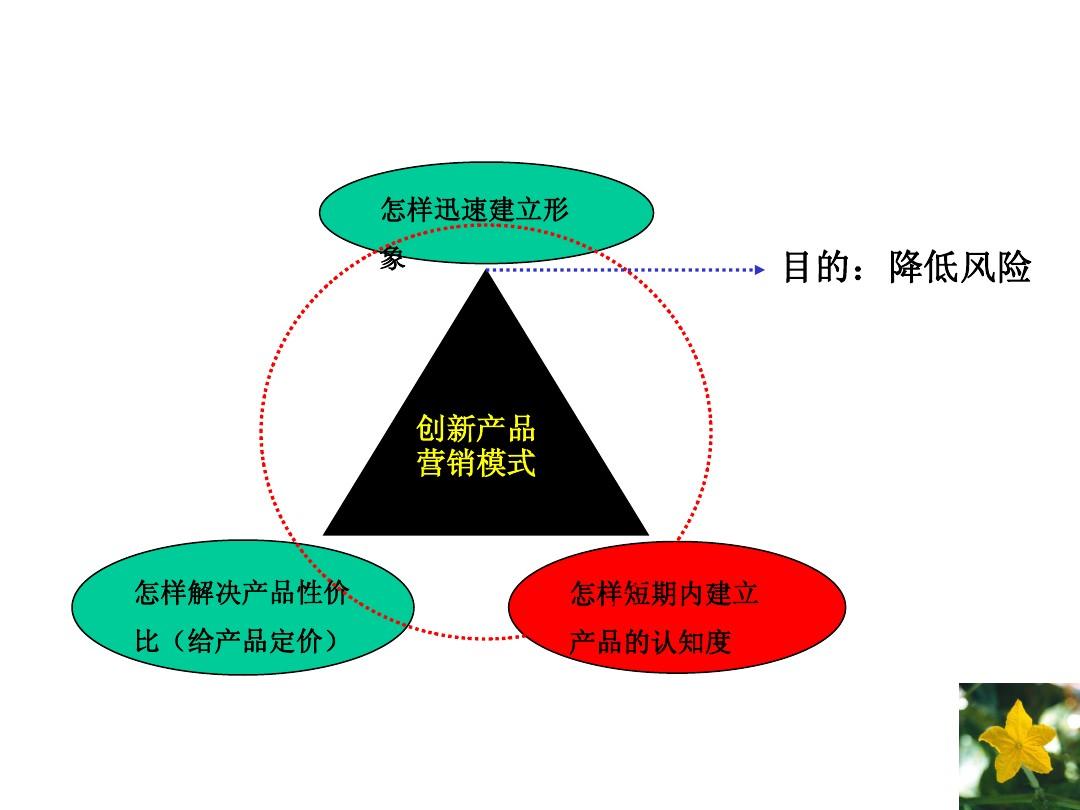 怎样迅速建立形象

目的：降低风险

创新产品营销模式

怎样解决产品性价比（给产品定价）

怎样短期内建立产品的认知度